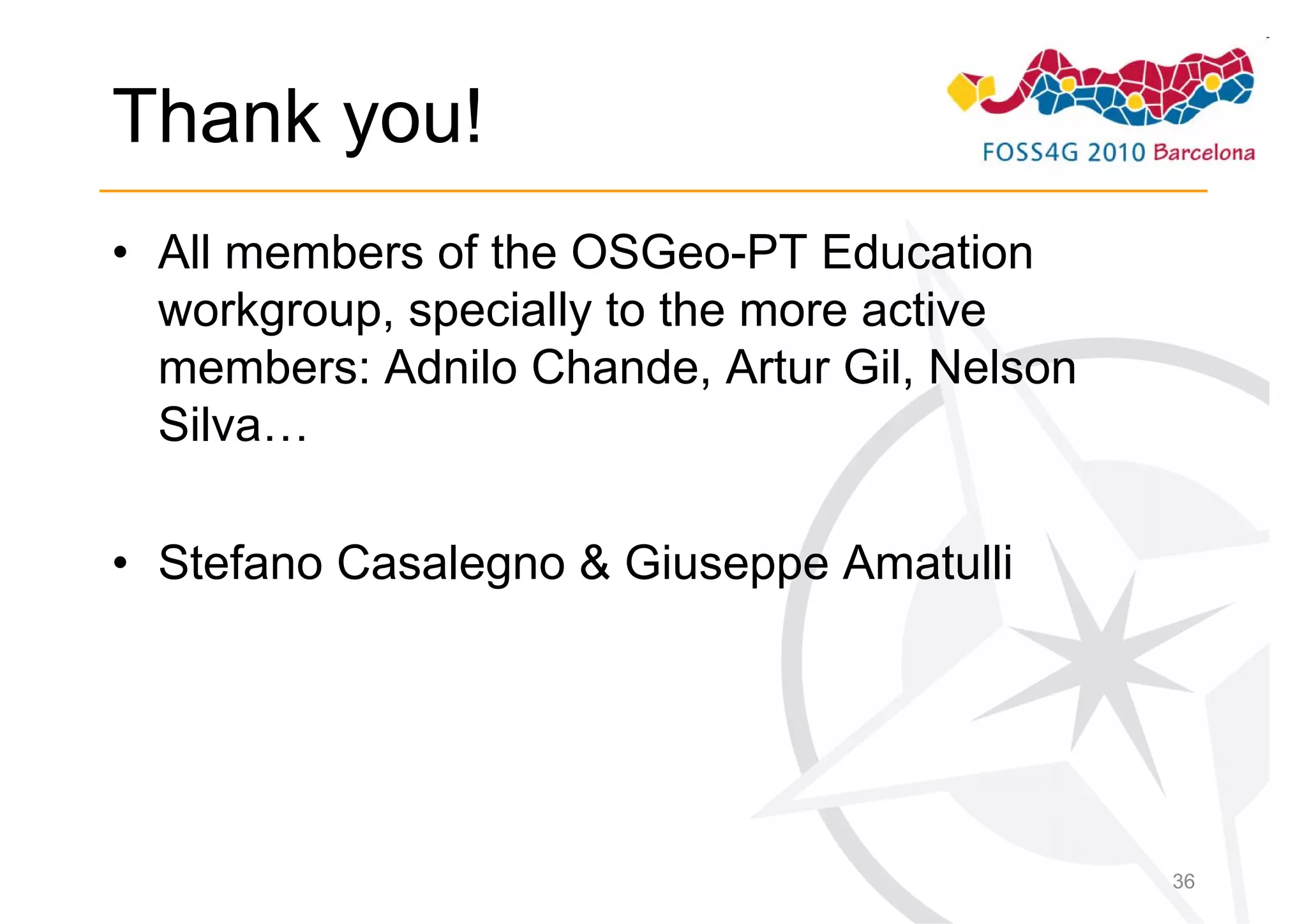 Thank you!

FOSS4G 2010 Barcelona

• All members of the OSGeo-PT Education workgroup, specially to the more active members: Adnilo Chande, Artur Gil, Nelson Silva…

• Stefano Casalegno & Giuseppe Amatulli

36